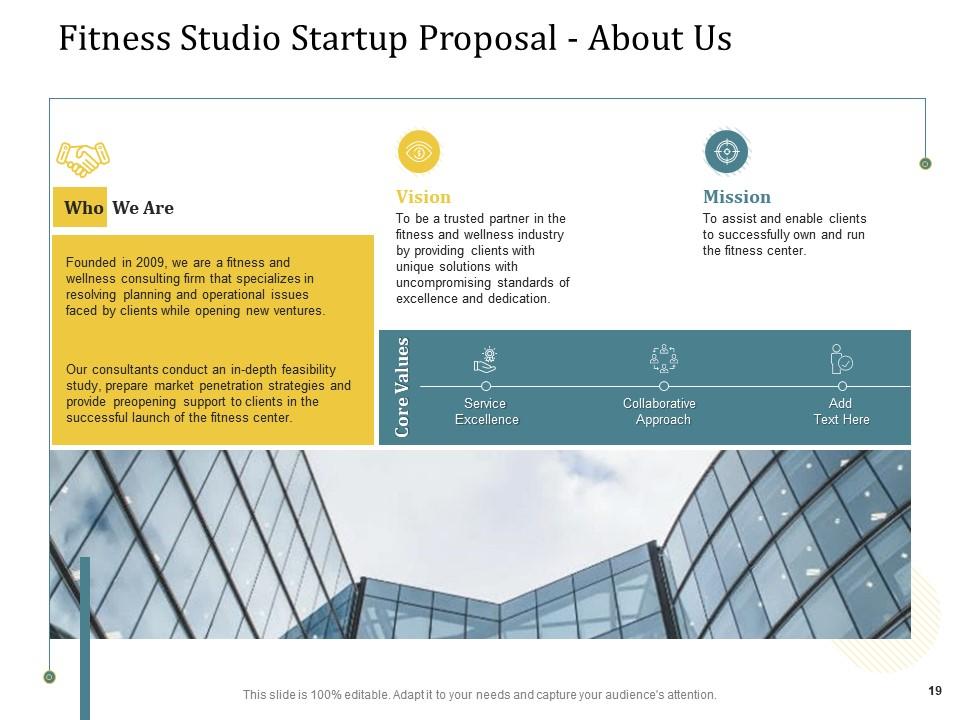 Fitness Studio Startup Proposal - About Us

Who We Are

Founded in 2009, we are a fitness and wellness consulting firm that specializes in resolving planning and operational issues faced by clients while opening new ventures.

Our consultants conduct an in-depth feasibility study, prepare market penetration strategies and provide preopening support to clients in the successful launch of the fitness center.

Vision

To be a trusted partner in the fitness and wellness industry by providing clients with unique solutions with uncompromising standards of excellence and dedication.

Mission

To assist and enable clients to successfully own and run the fitness center.

Core Values

Service Excellence

Collaborative Approach

Add Text Here

This slide is 100% editable. Adapt it to your needs and capture your audience's attention.

19